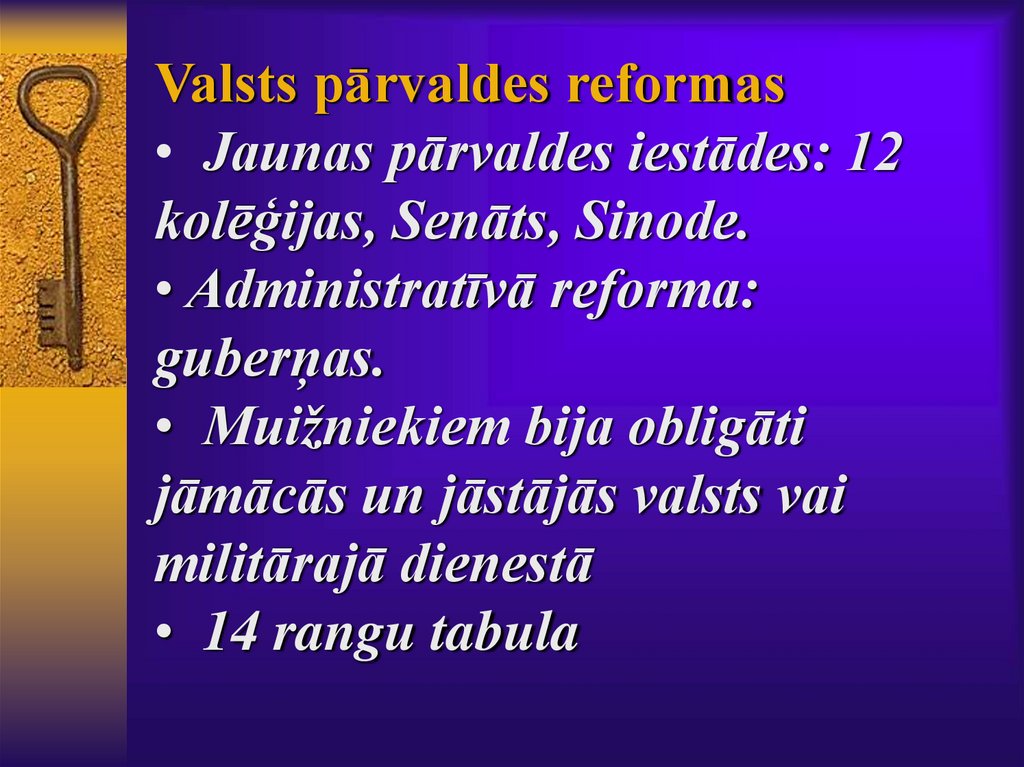 Valsts pārvaldes reformas
• Jaunas pārvaldes iestādes: 12 kolēģijas, Senāts, Sinode.
• Administratīvā reforma: guberņas.
• Muižniekiem bija obligāti jāmācās un jāstājās valsts vai militārajā dienestā
• 14 rangu tabula